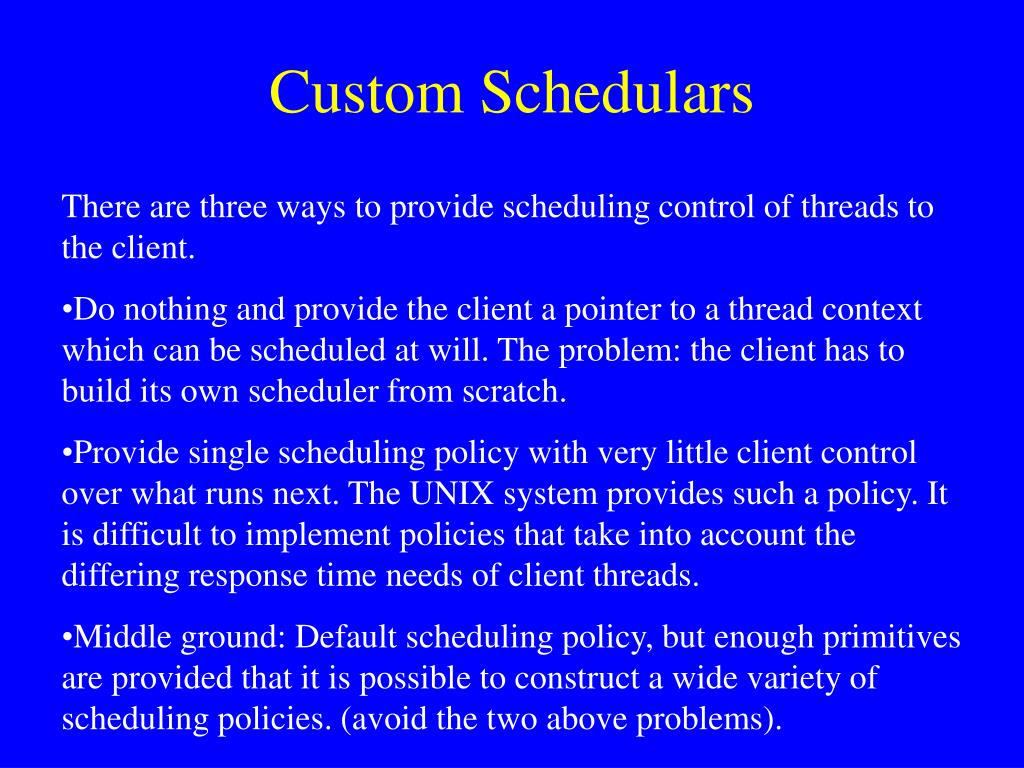 Custom Schedulars

There are three ways to provide scheduling control of threads to the client.

•Do nothing and provide the client a pointer to a thread context which can be scheduled at will. The problem: the client has to build its own scheduler from scratch.

•Provide single scheduling policy with very little client control over what runs next. The UNIX system provides such a policy. It is difficult to implement policies that take into account the differing response time needs of client threads.

•Middle ground: Default scheduling policy, but enough primitives are provided that it is possible to construct a wide variety of scheduling policies. (avoid the two above problems).